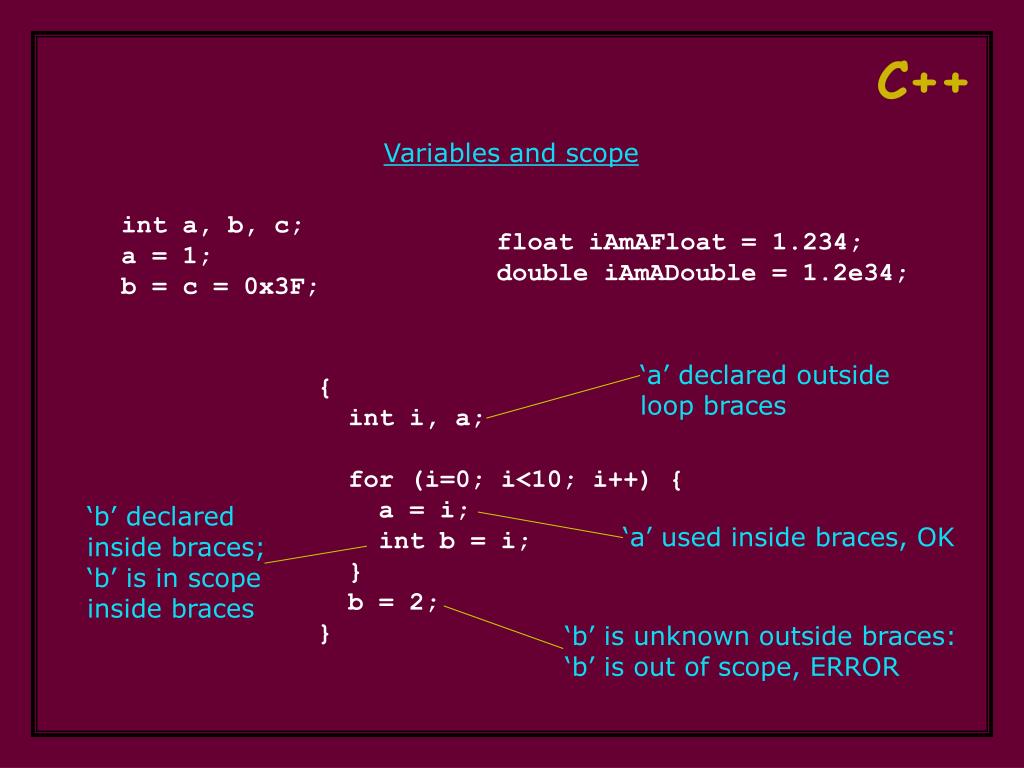 C++

Variables and scope

int a, b, c;
a = 1;
b = c = 0x3F;

float iAmAFloat = 1.234;
double iAmADouble = 1.2e34;

{
int i, a;

for (i=0; i<10; i++) {
a = i;
int b = i;
}
b = 2;
}

‘a’ declared outside loop braces

‘b’ declared inside braces; ‘b’ is in scope inside braces

‘a’ used inside braces, OK

‘b’ is unknown outside braces: ‘b’ is out of scope, ERROR